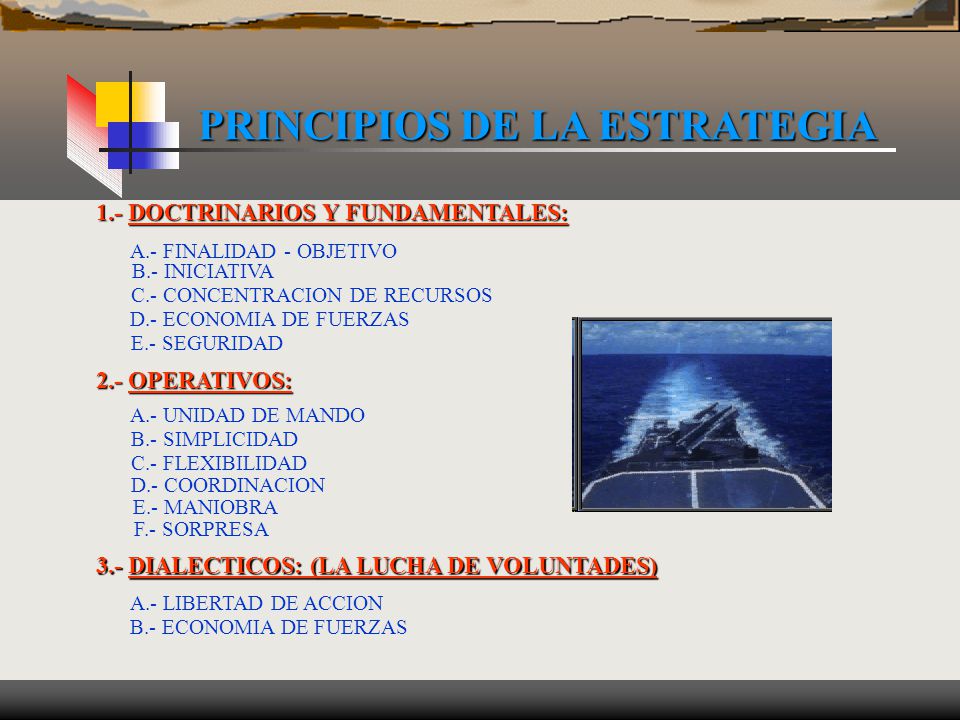 PRINCIPIOS DE LA ESTRATEGIA

1.- DOCTRINARIOS Y FUNDAMENTALES:

A.- FINALIDAD - OBJETIVO
B.- INICIATIVA
C.- CONCENTRACION DE RECURSOS
D.- ECONOMIA DE FUERZAS
E.- SEGURIDAD

2.- OPERATIVOS:

A.- UNIDAD DE MANDO
B.- SIMPLICIDAD
C.- FLEXIBILIDAD
D.- COORDINACION
E.- MANIOBRA
F.- SORPRESA

3.- DIALECTICOS: (LA LUCHA DE VOLUNTADES)

A.- LIBERTAD DE ACCION
B.- ECONOMIA DE FUERZAS